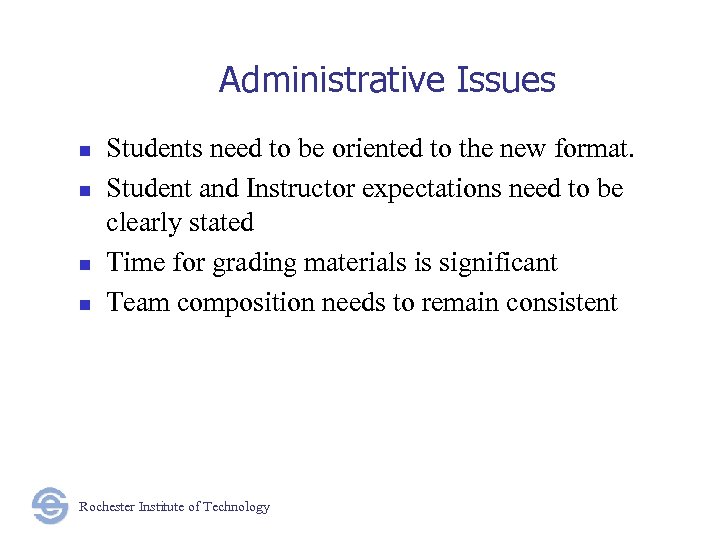 Administrative Issues

- Students need to be oriented to the new format.
- Student and Instructor expectations need to be clearly stated
- Time for grading materials is significant
- Team composition needs to remain consistent

Rochester Institute of Technology